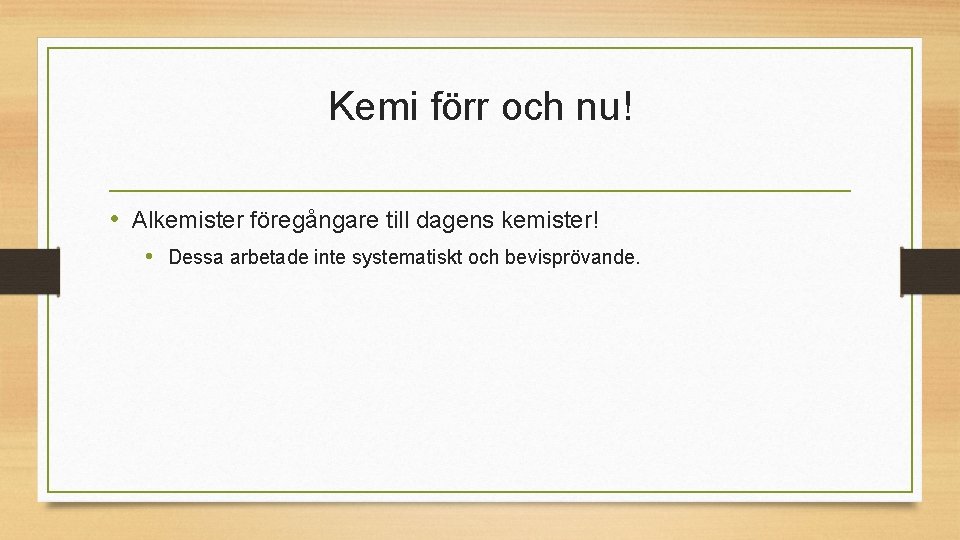 Kemi förr och nu!

• Alkemister föregångare till dagens kemister!
  • Dessa arbetade inte systematiskt och bevisprövande.